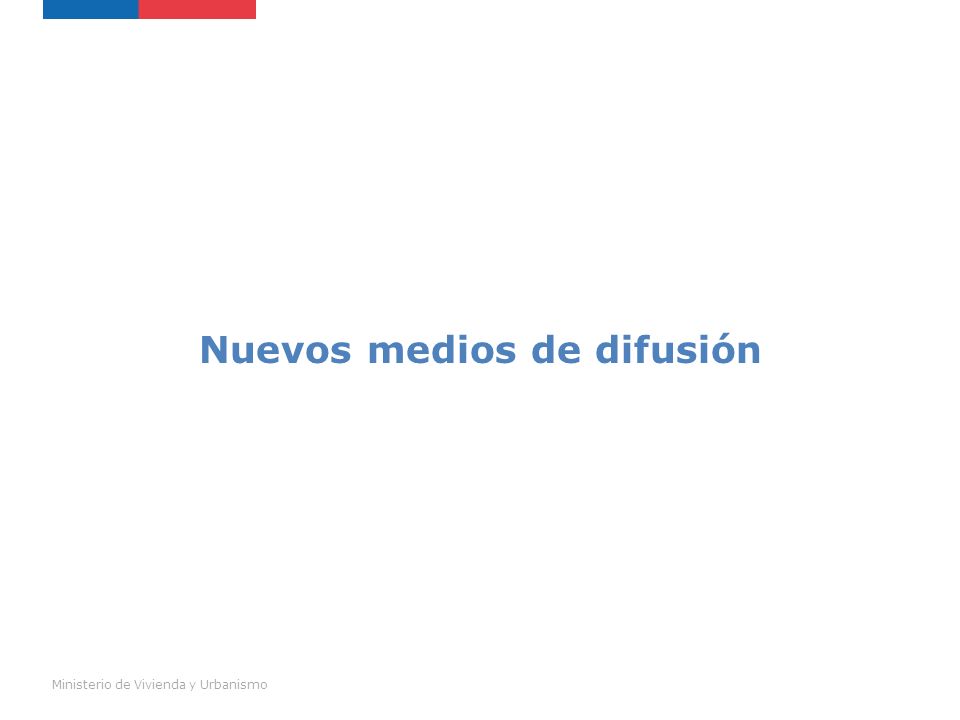 Nuevos medios de difusión

Ministerio de Vivienda y Urbanismo